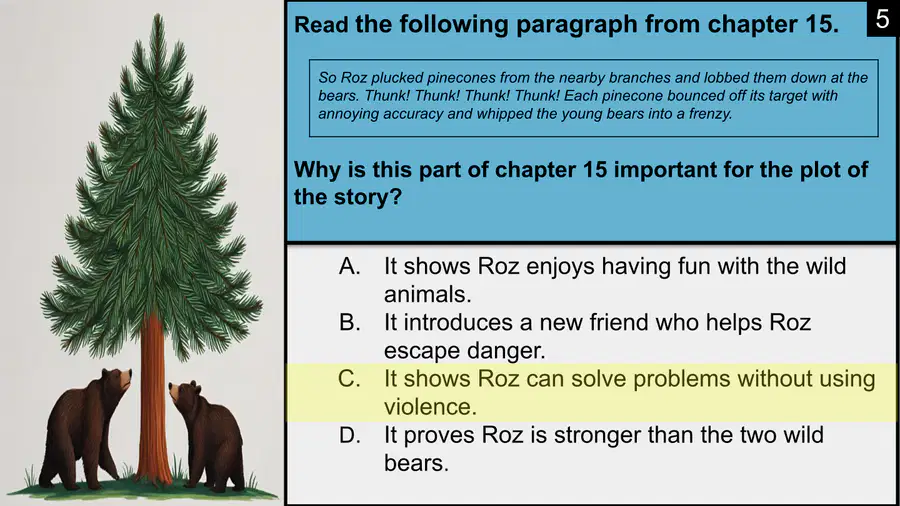 Read the following paragraph from chapter 15.

5

So Roz plucked pinecones from the nearby branches and lobbed them down at the bears. Thunk! Thunk! Thunk! Thunk! Each pinecone bounced off its target with annoying accuracy and whipped the young bears into a frenzy.

Why is this part of chapter 15 important for the plot of the story?

A. It shows Roz enjoys having fun with the wild animals.
B. It introduces a new friend who helps Roz escape danger.
C. It shows Roz can solve problems without using violence.
D. It proves Roz is stronger than the two wild bears.